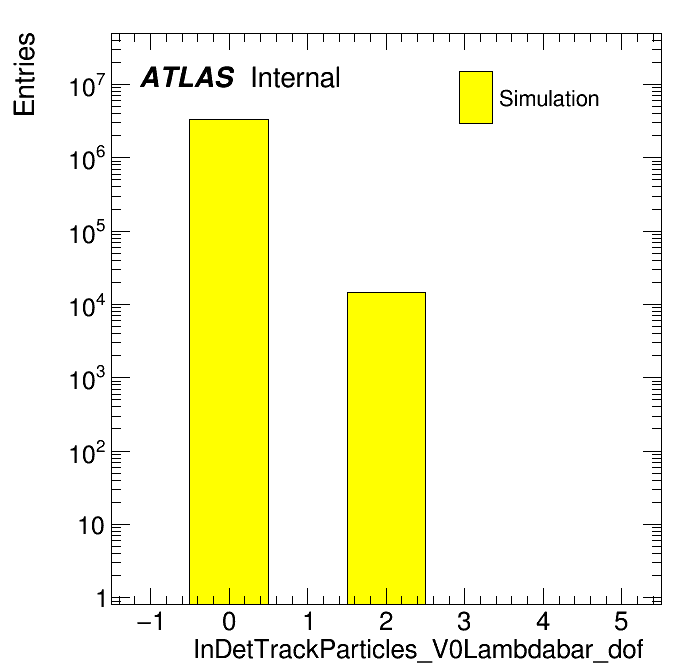 Entries

ATLAS Internal

Simulation

$10^7$
$10^6$
$10^5$
$10^4$
$10^3$
$10^2$
10
1

−1 0 1 2 3 4 5

InDetTrackParticles_V0Lambdabar_dof